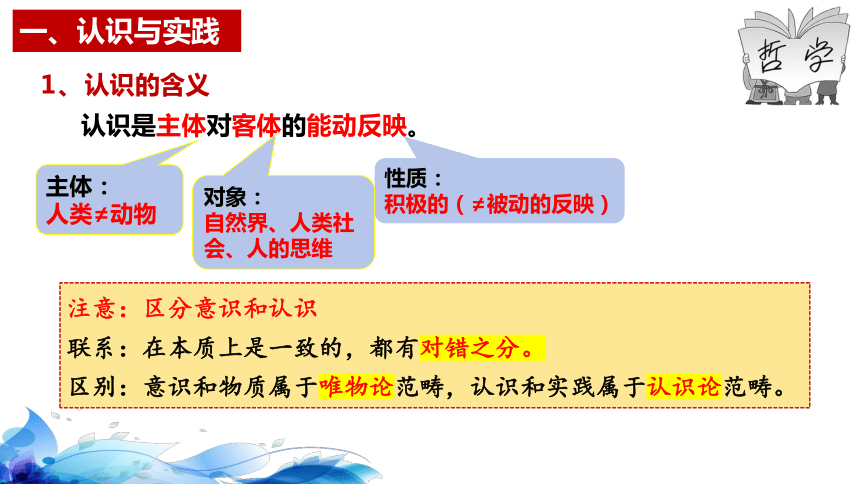 一、认识与实践

哲学

1、认识的含义

认识是主体对客体的能动反映。

主体：
人类≠动物

对象：
自然界、人类社会、人的思维

性质：
积极的（≠被动的反映）

注意：区分意识和认识

联系：在本质上是一致的，都有对错之分。

区别：意识和物质属于唯物论范畴，认识和实践属于认识论范畴。